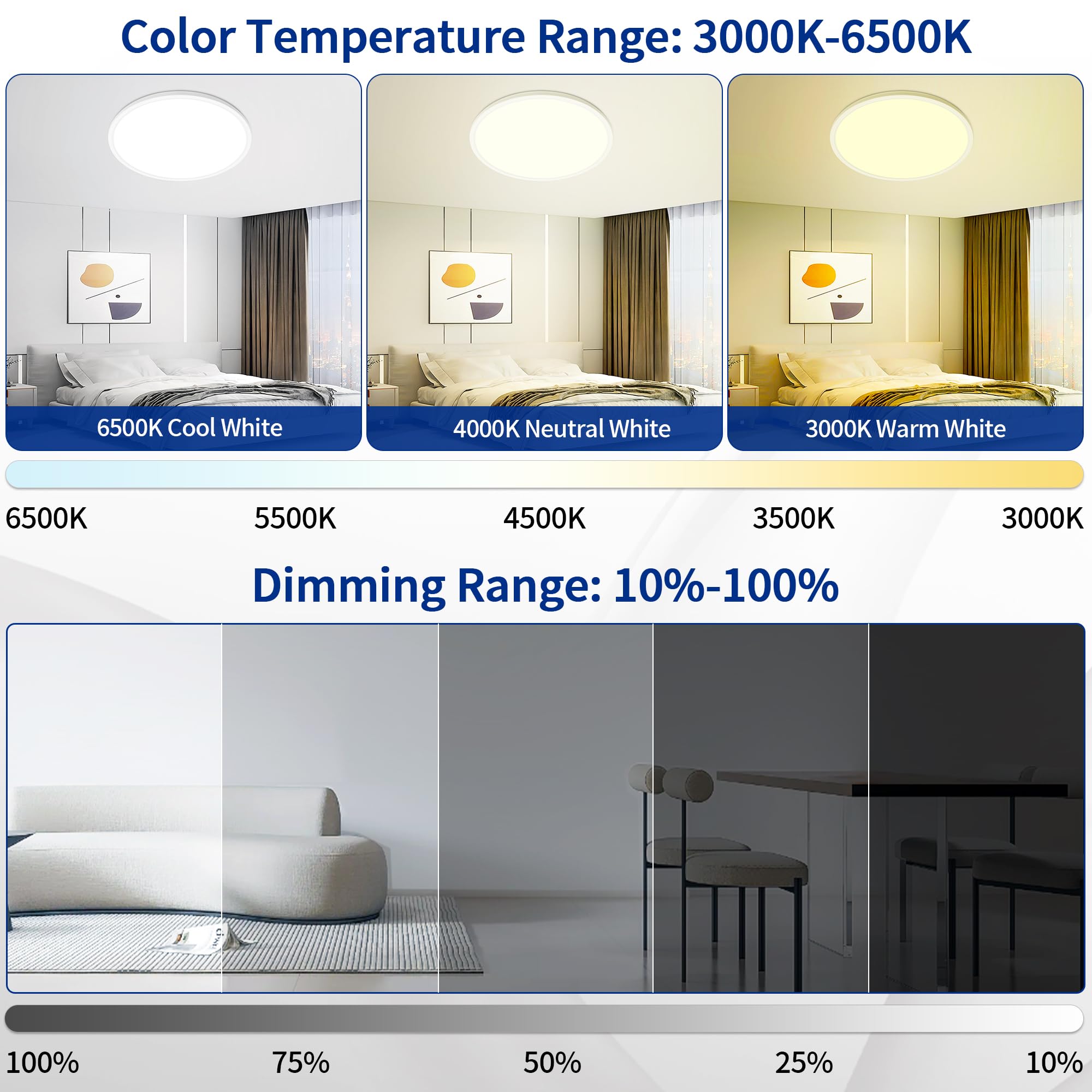 Color Temperature Range: 3000K-6500K

6500K Cool White

4000K Neutral White

3000K Warm White

6500K 5500K 4500K 3500K 3000K

Dimming Range: 10%-100%

100% 75% 50% 25% 10%